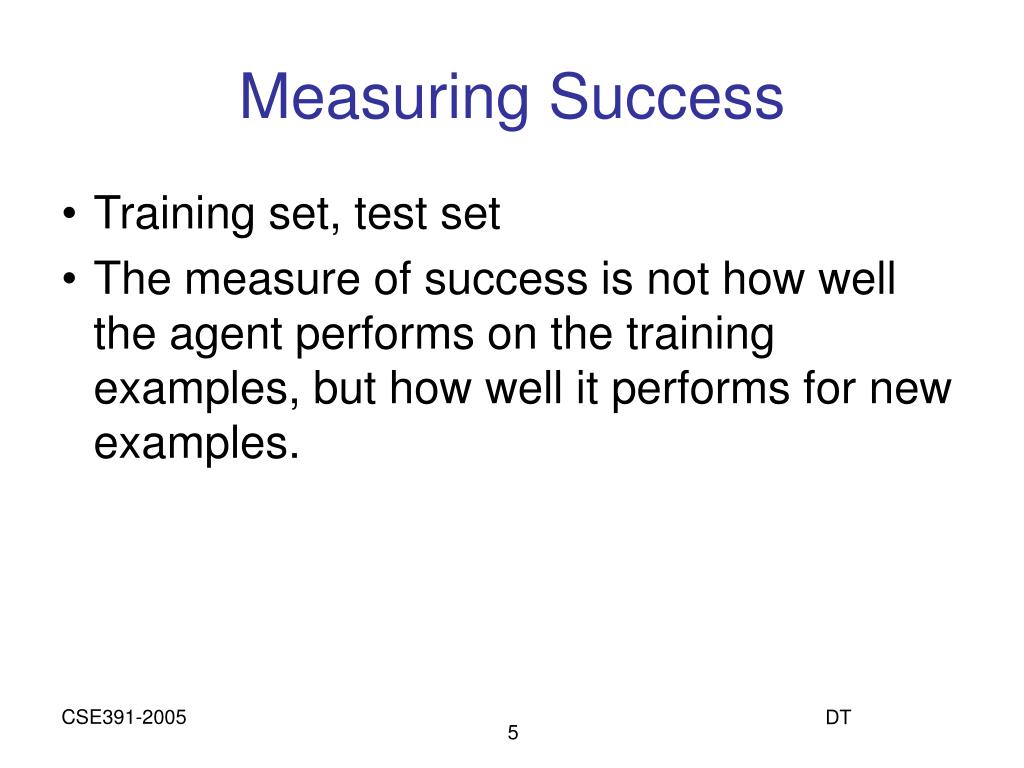 Measuring Success

• Training set, test set
• The measure of success is not how well the agent performs on the training examples, but how well it performs for new examples.

CSE391-2005
5
DT